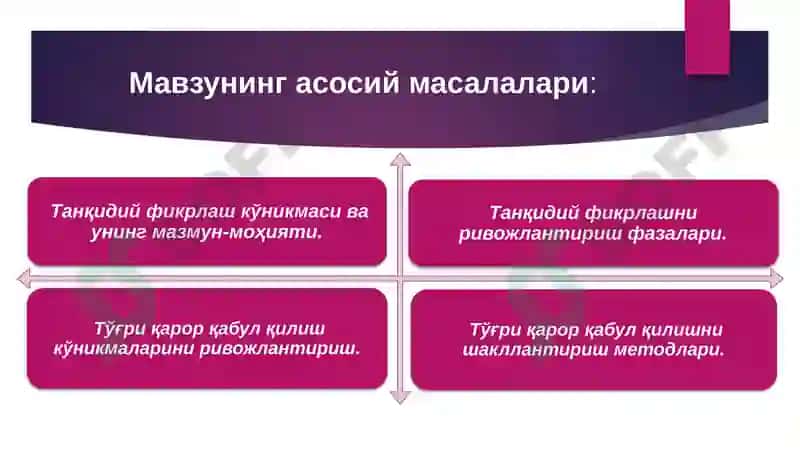 Мавзунинг асосий масалалари:

Танқидий фикрлаш кўникмаси ва унинг мазмун-моҳияти.

Танқидий фикрлашни ривожлантириш фазалари.

Тўғри қарор қабул қилиш кўникмаларини ривожлантириш.

Тўғри қарор қабул қилишни шакллантириш методлари.